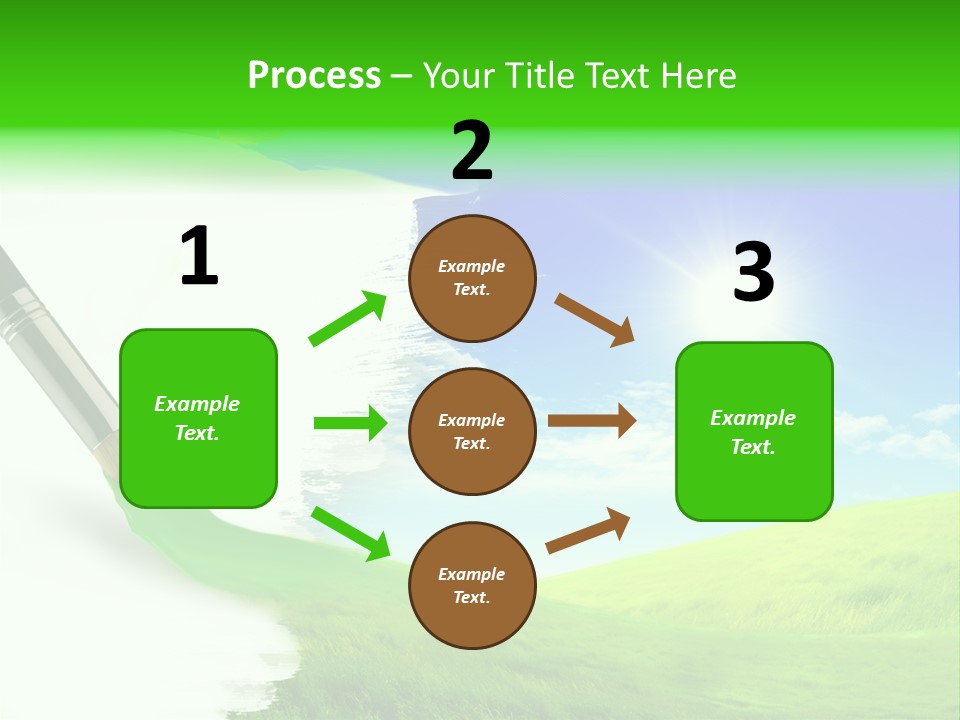 Process – Your Title Text Here

1

Example Text.

2

Example Text.

Example Text.

Example Text.

3

Example Text.